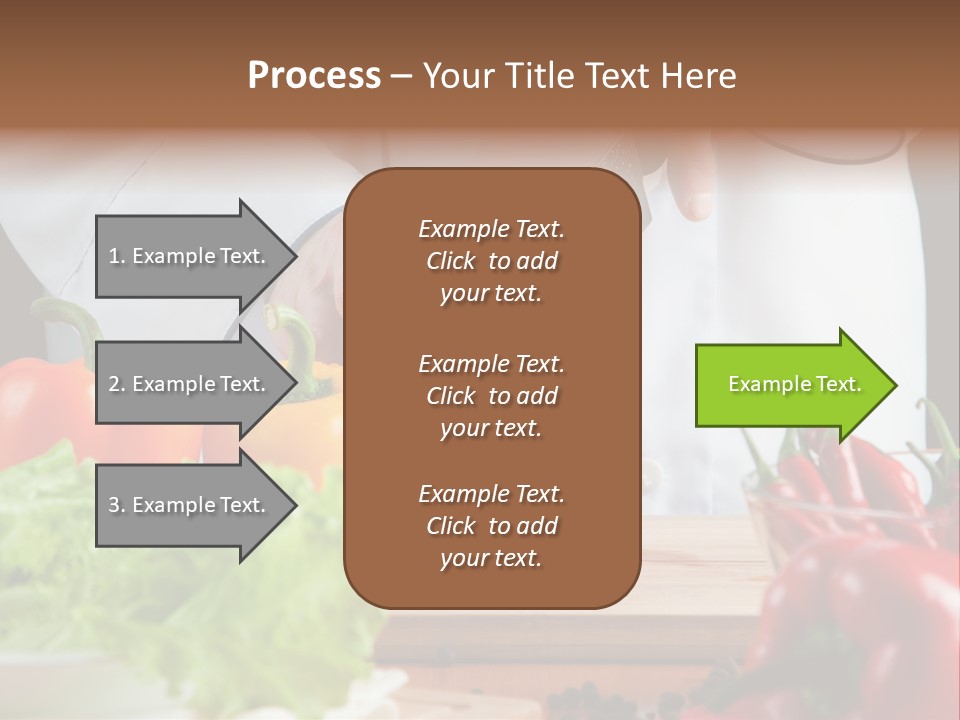 Process – Your Title Text Here

1. Example Text.

2. Example Text.

3. Example Text.

Example Text. Click to add your text.

Example Text. Click to add your text.

Example Text. Click to add your text.

Example Text.